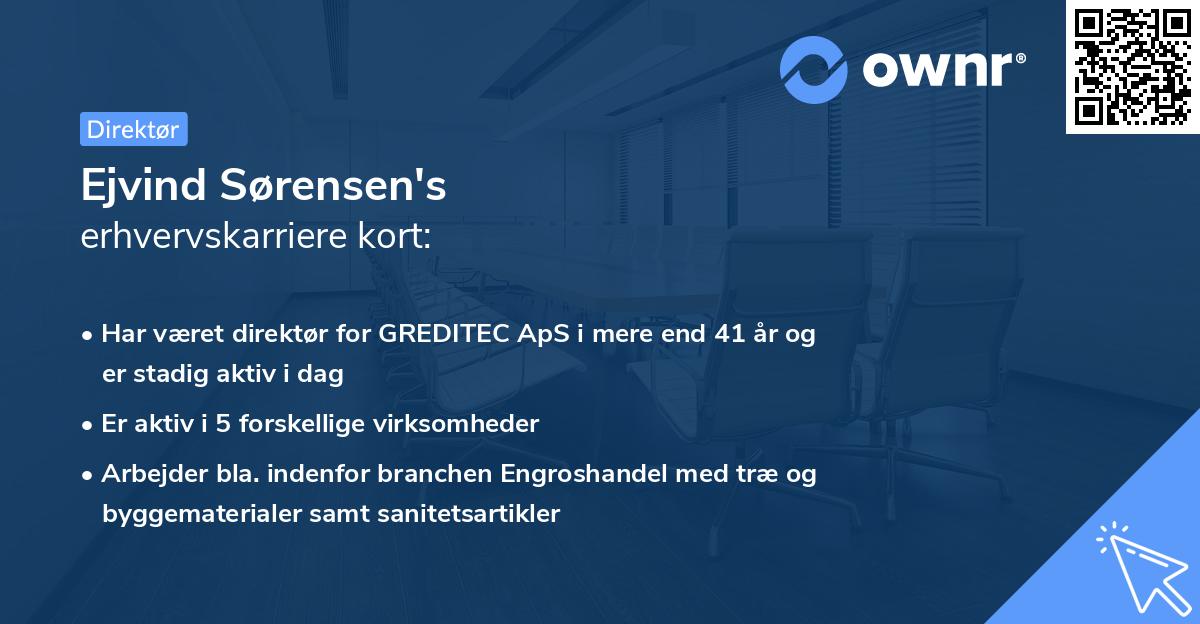 ownr®

Direktør

Ejvind Sørensen's
erhvervskarriere kort:

• Har været direktør for GREDITEC ApS i mere end 41 år og er stadig aktiv i dag

• Er aktiv i 5 forskellige virksomheder

• Arbejder bla. indenfor branchen Engroshandel med træ og byggematerialer samt sanitetsartikler